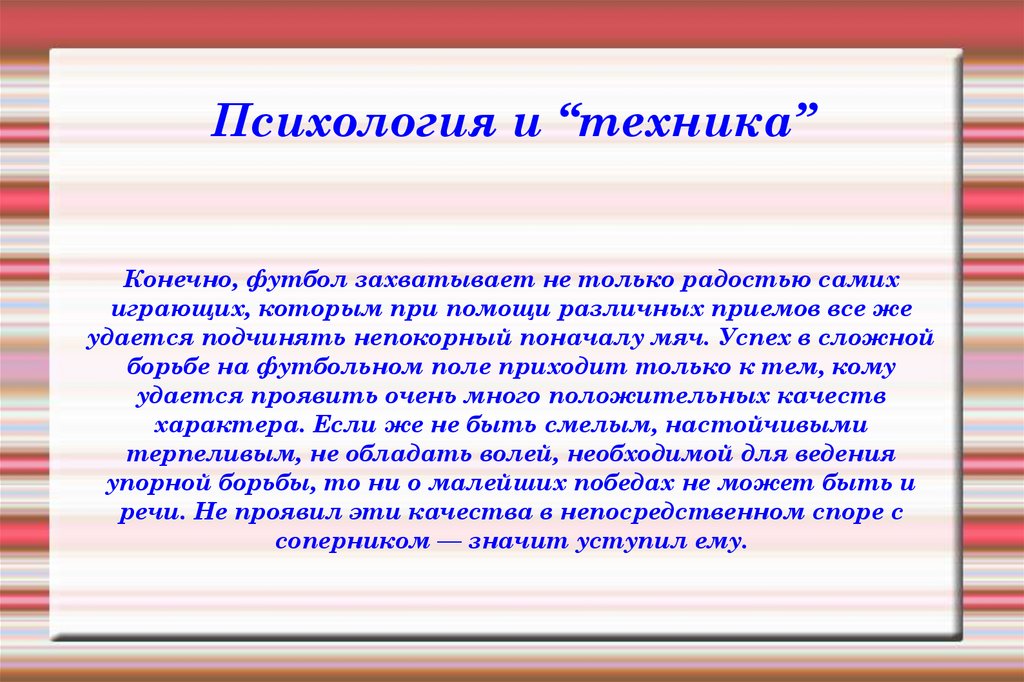 Психология и “техника”

Конечно, футбол захватывает не только радостью самих играющих, которым при помощи различных приемов все же удается подчинять непокорный поначалу мяч. Успех в сложной борьбе на футбольном поле приходит только к тем, кому удается проявить очень много положительных качеств характера. Если же не быть смелым, настойчивыми терпеливым, не обладать волей, необходимой для ведения упорной борьбы, то ни о малейших победах не может быть и речи. Не проявил эти качества в непосредственном споре с соперником — значит уступил ему.